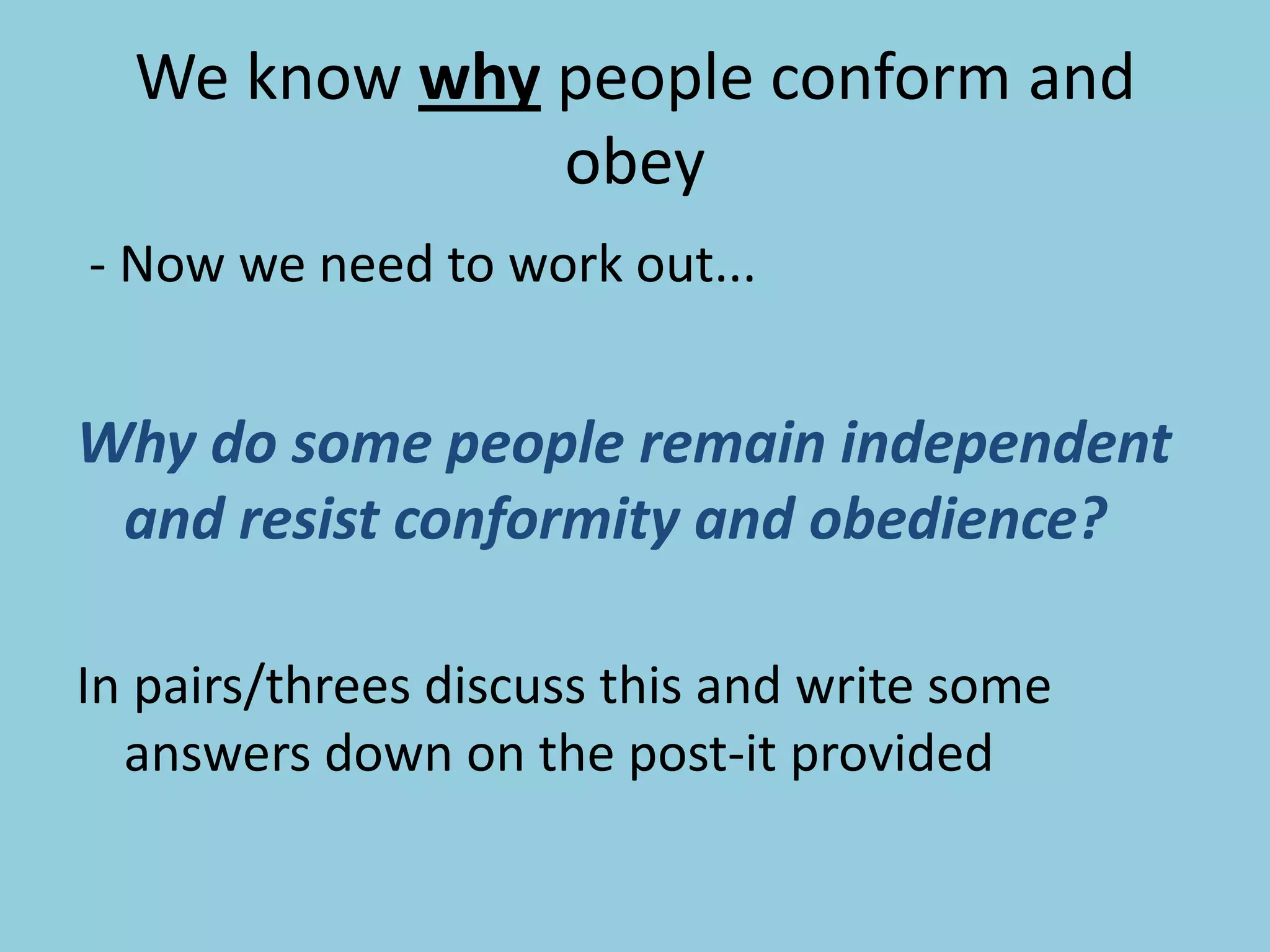 We know why people conform and obey

- Now we need to work out...

Why do some people remain independent and resist conformity and obedience?

In pairs/threes discuss this and write some answers down on the post-it provided